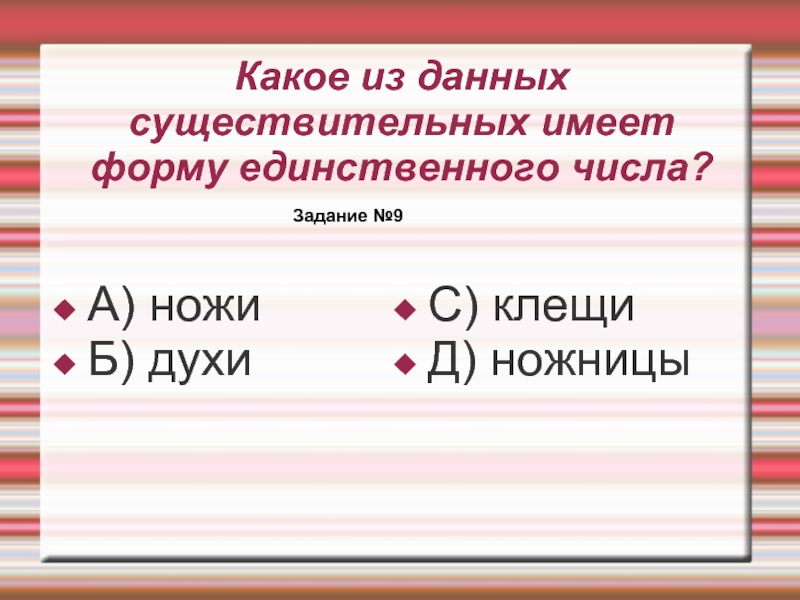 Какое из данных существительных имеет форму единственного числа?

Задание №9

А) ножи
Б) духи

С) клещи
Д) ножницы